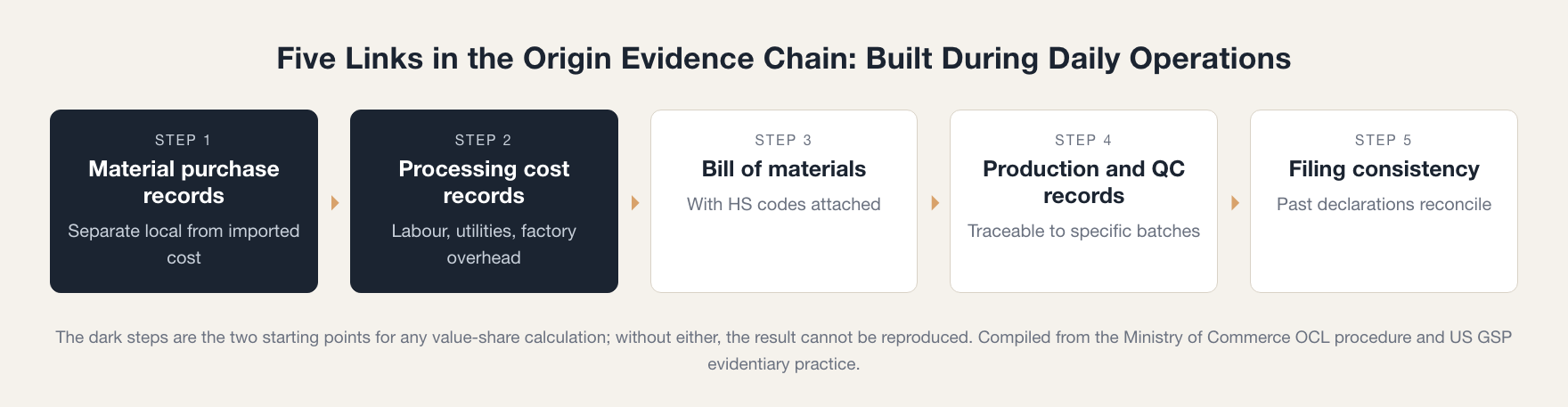 Five Links in the Origin Evidence Chain: Built During Daily Operations

STEP 1
Material purchase records
Separate local from imported cost

STEP 2
Processing cost records
Labour, utilities, factory overhead

STEP 3
Bill of materials
With HS codes attached

STEP 4
Production and QC records
Traceable to specific batches

STEP 5
Filing consistency
Past declarations reconcile

The dark steps are the two starting points for any value-share calculation; without either, the result cannot be reproduced. Compiled from the Ministry of Commerce OCL procedure and US GSP evidentiary practice.